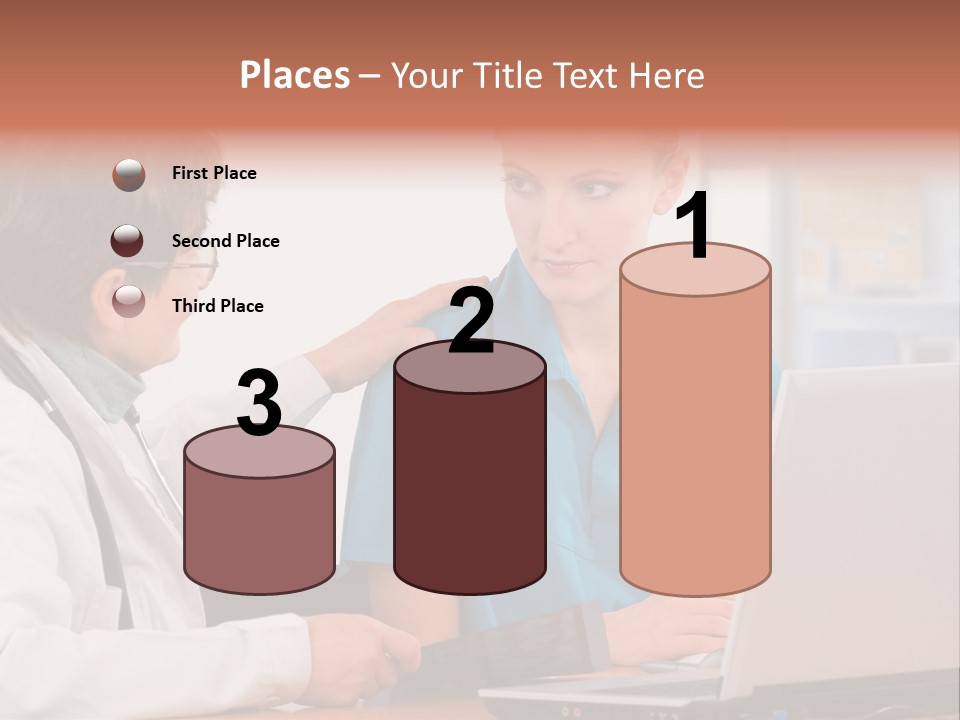 Places – Your Title Text Here

First Place

Second Place

Third Place

3

2

1